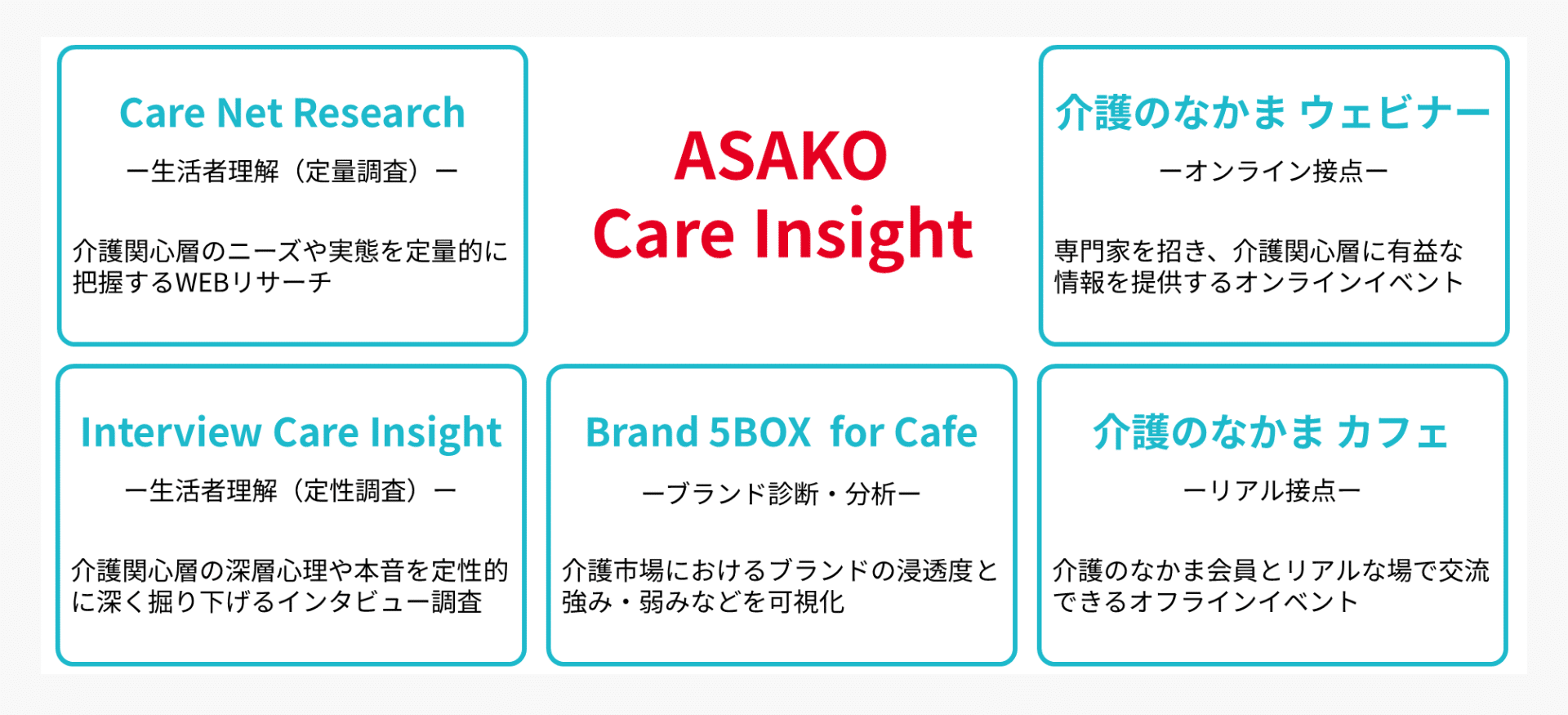 Care Net Research

ー生活者理解（定量調査）ー

介護関心層のニーズや実態を定量的に把握するWEBリサーチ

ASAKO
Care Insight

介護のなかま ウェビナー

ーオンライン接点ー

専門家を招き、介護関心層に有益な情報を提供するオンラインイベント

Interview Care Insight

ー生活者理解（定性調査）ー

介護関心層の深層心理や本音を定性的に深く掘り下げるインタビュー調査

Brand 5BOX for Cafe

ーブランド診断・分析ー

介護市場におけるブランドの浸透度と強み・弱みなどを可視化

介護のなかま カフェ

ーリアル接点ー

介護のなかま会員とリアルな場で交流できるオフラインイベント